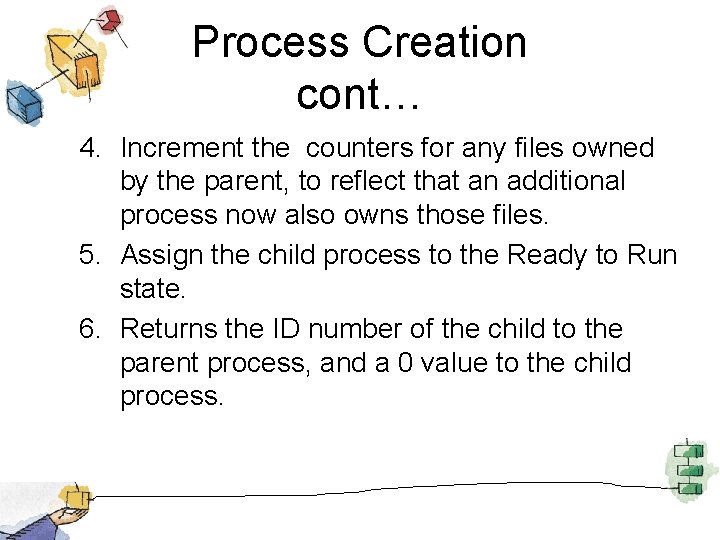 Process Creation cont…

4. Increment the counters for any files owned by the parent, to reflect that an additional process now also owns those files.
5. Assign the child process to the Ready to Run state.
6. Returns the ID number of the child to the parent process, and a 0 value to the child process.